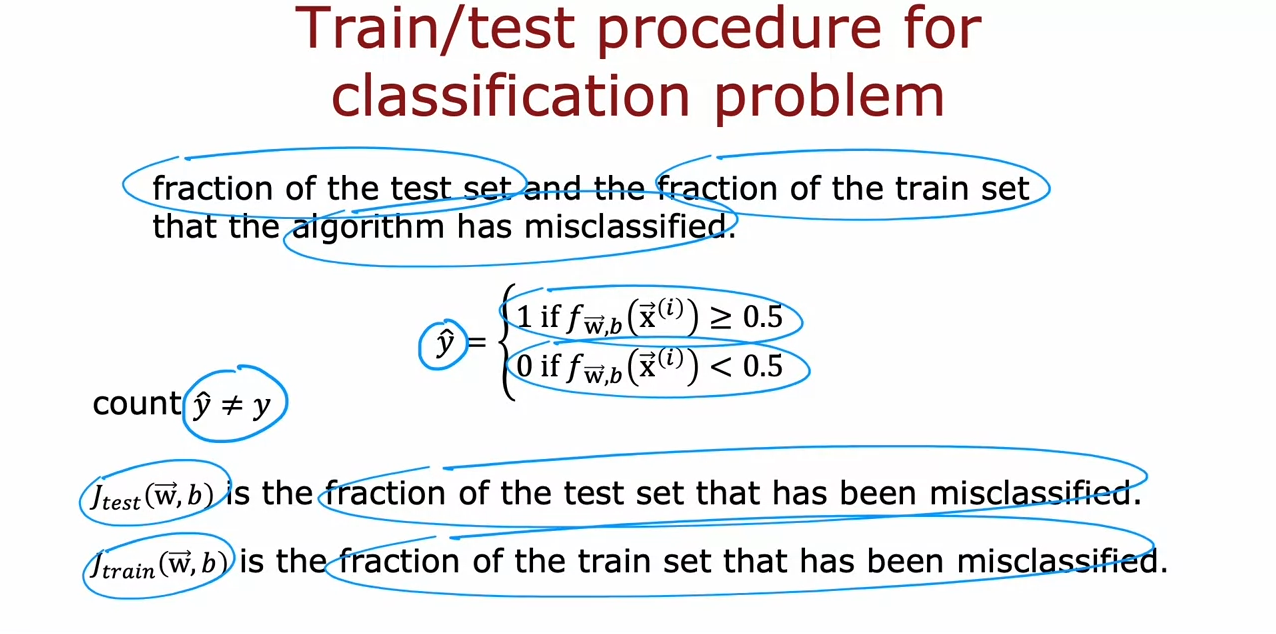 Train/test procedure for classification problem

fraction of the test set and the fraction of the train set that the algorithm has misclassified.

$\hat{y} = \begin{cases} 1 \text{ if } f_{\vec{w},b}(\vec{x}^{(i)}) \geq 0.5 \\ 0 \text{ if } f_{\vec{w},b}(\vec{x}^{(i)}) < 0.5 \end{cases}$

count $\hat{y} \neq y$

$J_{test}(\vec{w}, b)$ is the fraction of the test set that has been misclassified.

$J_{train}(\vec{w}, b)$ is the fraction of the train set that has been misclassified.